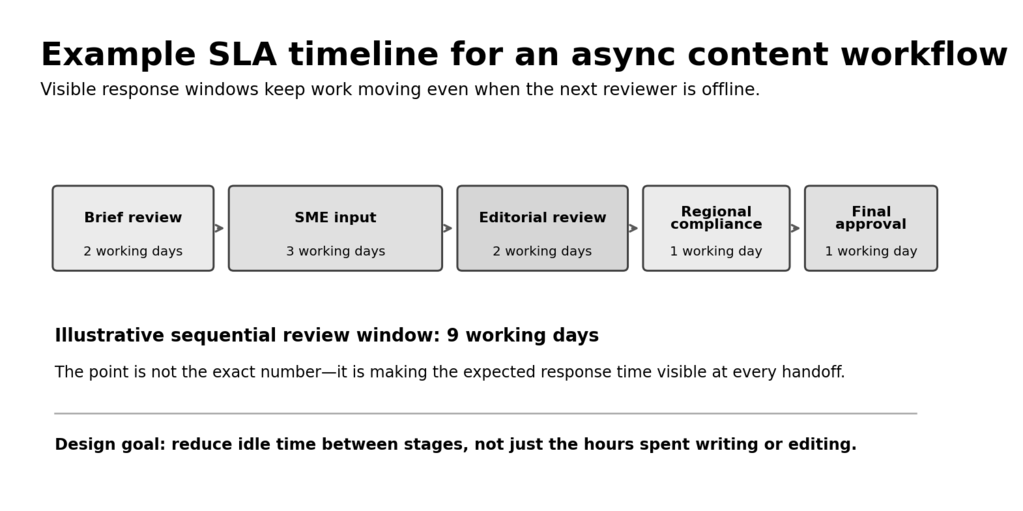 Example SLA timeline for an async content workflow

Visible response windows keep work moving even when the next reviewer is offline.

Brief review
2 working days

SME input
3 working days

Editorial review
2 working days

Regional compliance
1 working day

Final approval
1 working day

Illustrative sequential review window: 9 working days

The point is not the exact number—it is making the expected response time visible at every handoff.

Design goal: reduce idle time between stages, not just the hours spent writing or editing.